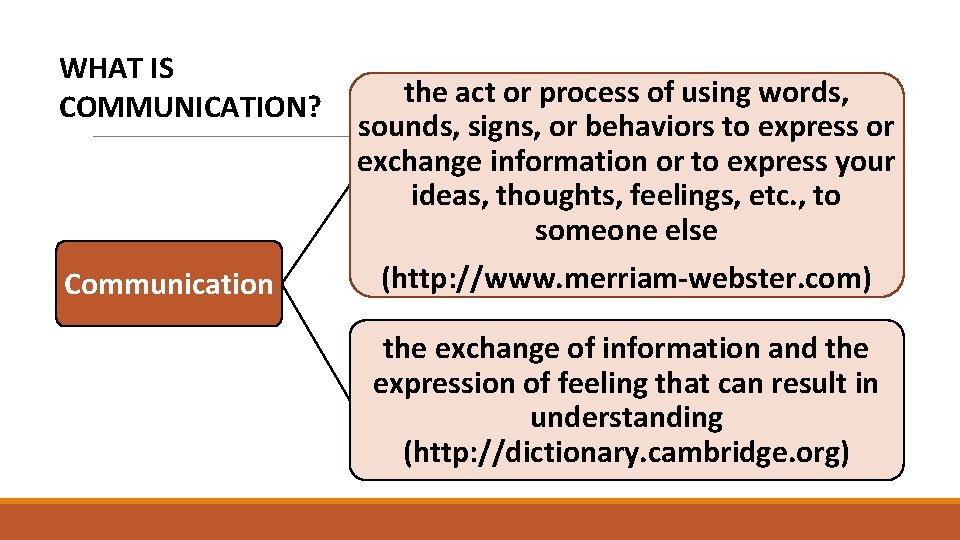 WHAT IS COMMUNICATION?

Communication

the act or process of using words, sounds, signs, or behaviors to express or exchange information or to express your ideas, thoughts, feelings, etc., to someone else

(http://www.merriam-webster.com)

the exchange of information and the expression of feeling that can result in understanding (http://dictionary.cambridge.org)